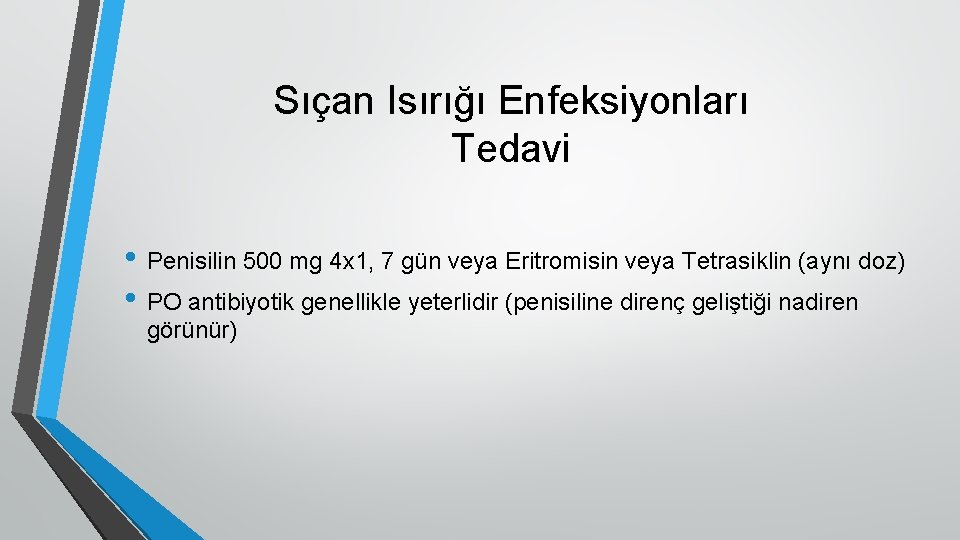 Sıçan Isırığı Enfeksiyonları
Tedavi

• Penisilin 500 mg 4x1, 7 gün veya Eritromisin veya Tetrasiklin (aynı doz)
• PO antibiyotik genellikle yeterlidir (penisiline direnç geliştiği nadiren görünür)